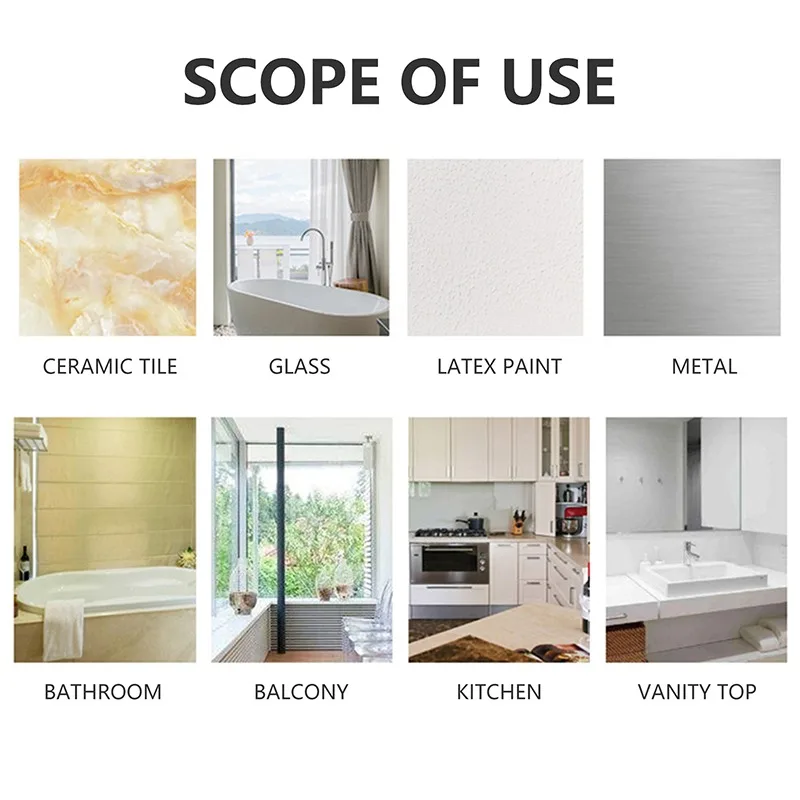 SCOPE OF USE

CERAMIC TILE

GLASS

LATEX PAINT

METAL

BATHROOM

BALCONY

KITCHEN

VANITY TOP